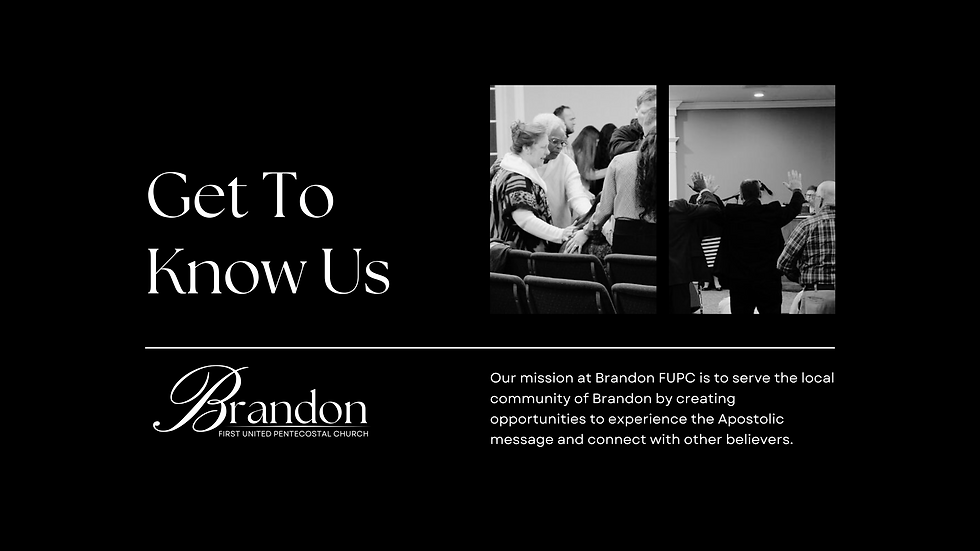 Get To Know Us

Brandon
FIRST UNITED PENTECOSTAL CHURCH

Our mission at Brandon FUPC is to serve the local community of Brandon by creating opportunities to experience the Apostolic message and connect with other believers.